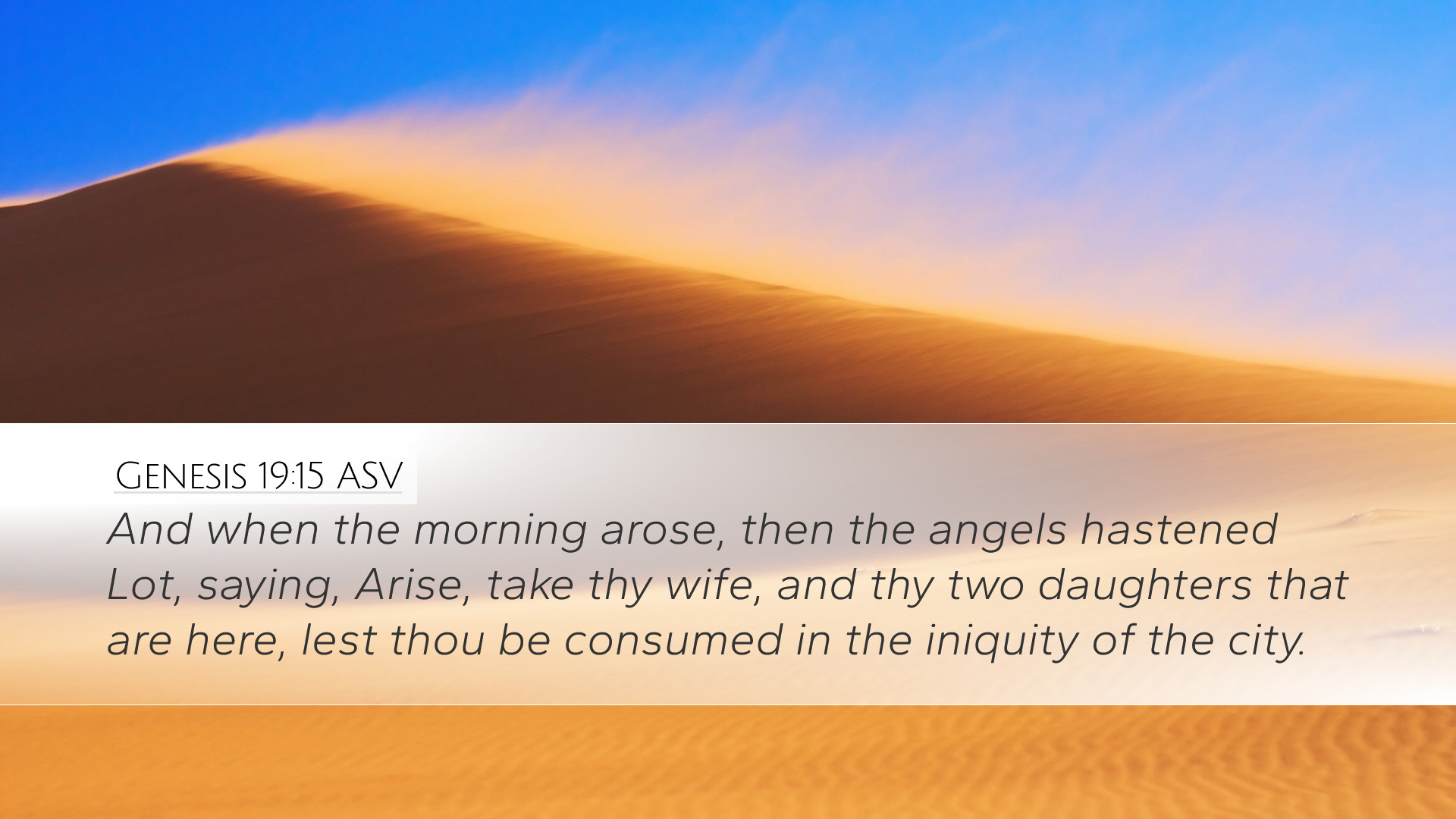 Genesis 19:15 ASV

And when the morning arose, then the angels hastened Lot, saying, Arise, take thy wife, and thy two daughters that are here, lest thou be consumed in the iniquity of the city.